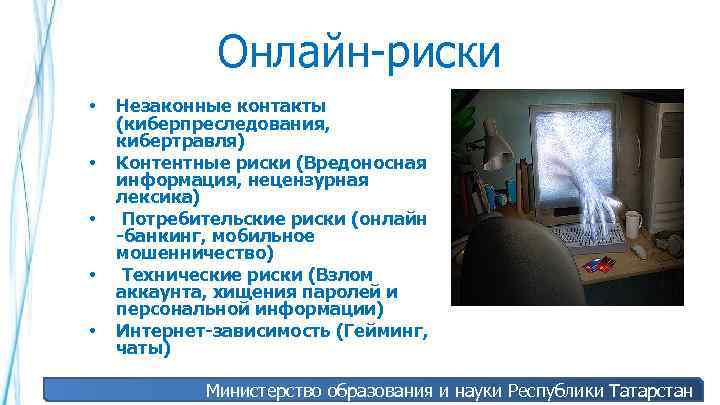 Онлайн-риски

• Незаконные контакты (киберпреследования, кибертравля)
• Контентные риски (Вредоносная информация, нецензурная лексика)
• Потребительские риски (онлайн -банкинг, мобильное мошенничество)
• Технические риски (Взлом аккаунта, хищения паролей и персональной информации)
• Интернет-зависимость (Гейминг, чаты)

Министерство образования и науки Республики Татарстан